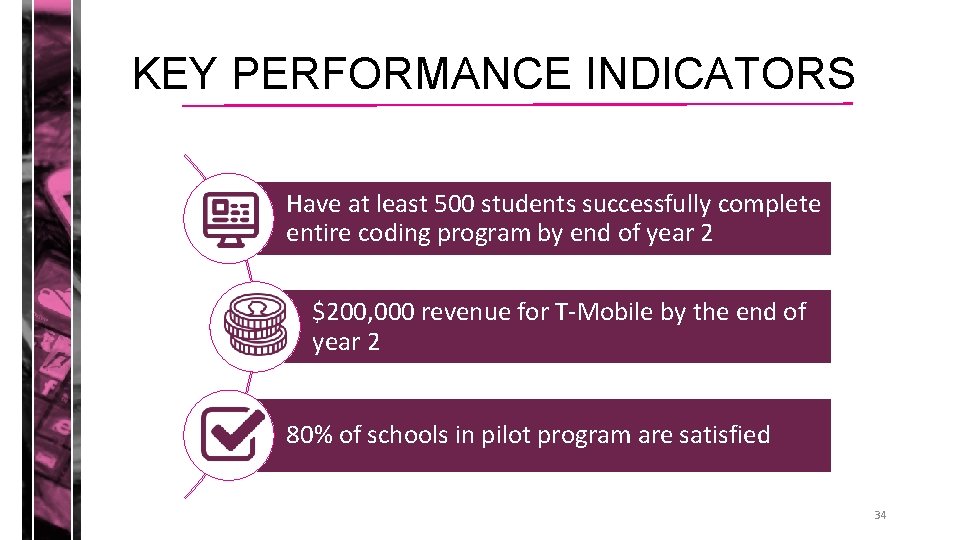 KEY PERFORMANCE INDICATORS

Have at least 500 students successfully complete entire coding program by end of year 2

\$200,000 revenue for T-Mobile by the end of year 2

80% of schools in pilot program are satisfied

34